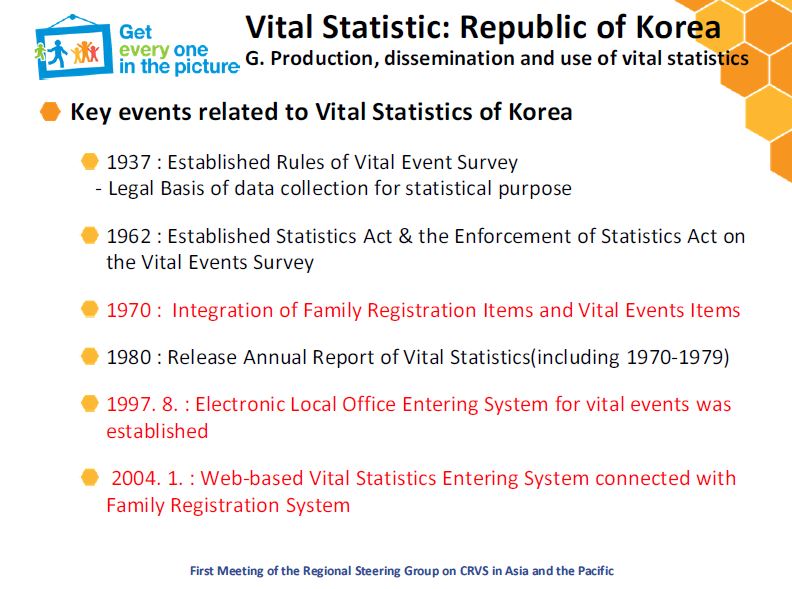 Get every one in the picture

Vital Statistic: Republic of Korea
G. Production, dissemination and use of vital statistics

Key events related to Vital Statistics of Korea

1937 : Established Rules of Vital Event Survey
- Legal Basis of data collection for statistical purpose

1962 : Established Statistics Act & the Enforcement of Statistics Act on the Vital Events Survey

1970 : Integration of Family Registration Items and Vital Events Items

1980 : Release Annual Report of Vital Statistics(including 1970-1979)

1997. 8. : Electronic Local Office Entering System for vital events was established

2004. 1. : Web-based Vital Statistics Entering System connected with Family Registration System

First Meeting of the Regional Steering Group on CRVS in Asia and the Pacific